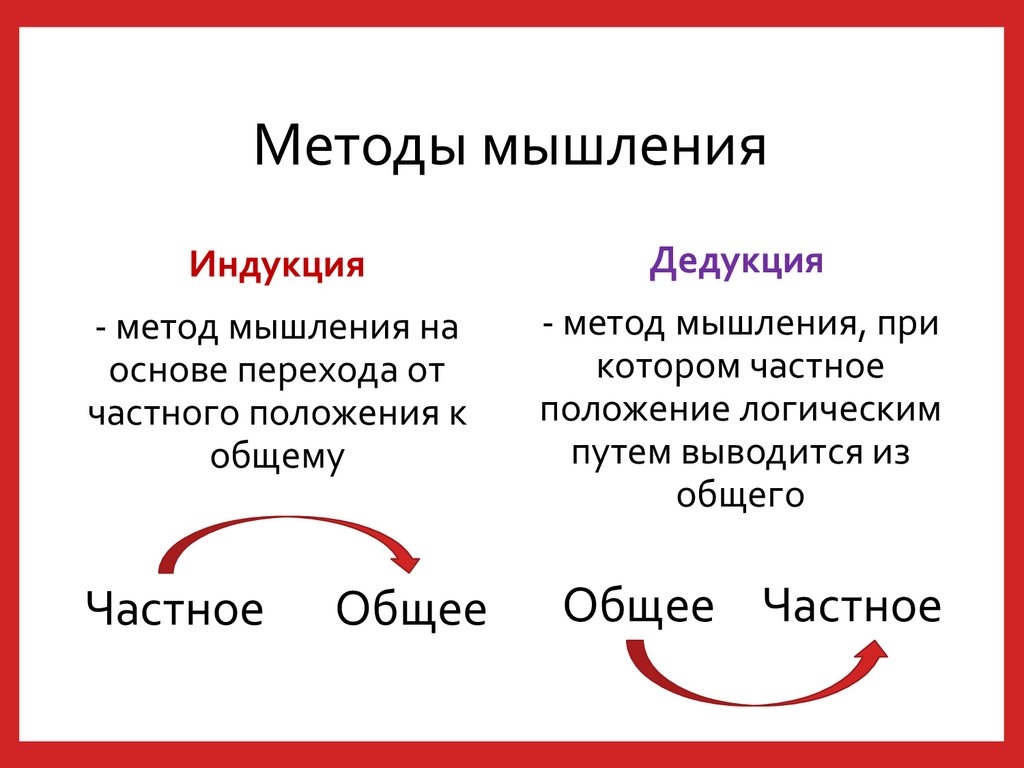 Методы мышления

Индукция

- метод мышления на основе перехода от частного положения к общему

Частное Общее

Дедукция

- метод мышления, при котором частное положение логическим путем выводится из общего

Общее Частное